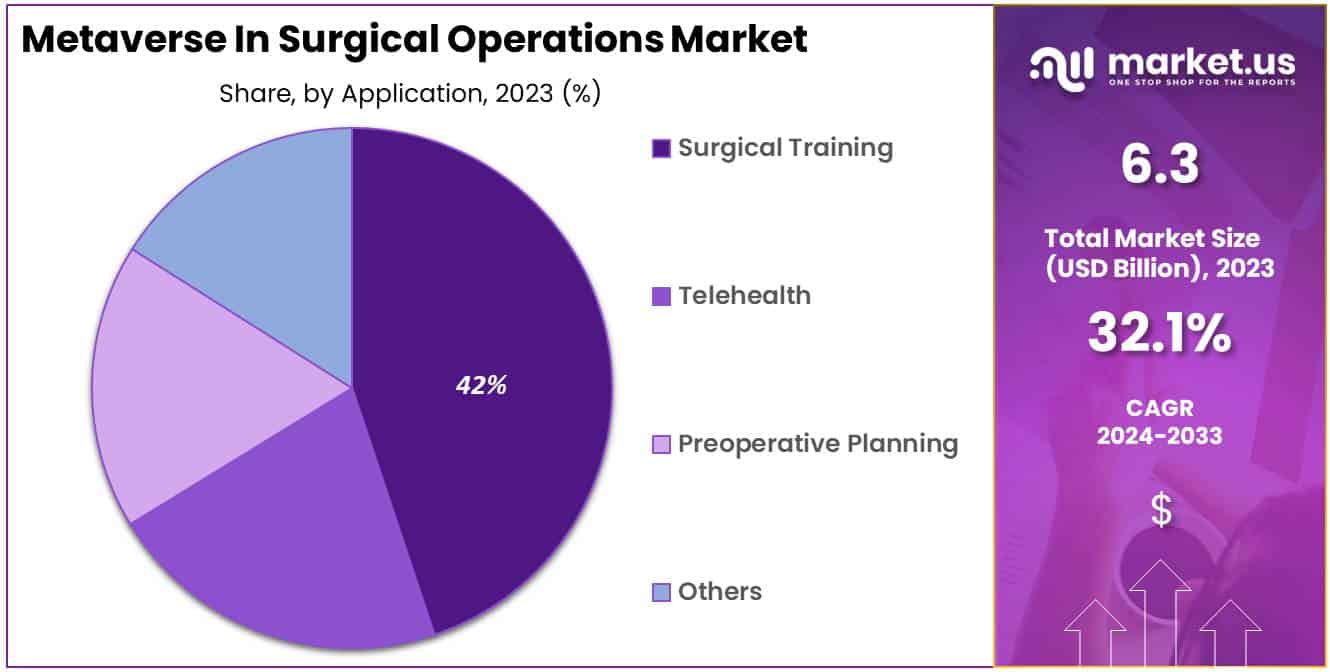 Metaverse In Surgical Operations Market

Share, by Application, 2023 (%)

42%

Surgical Training

Telehealth

Preoperative Planning

Others

market.us
ONE STOP SHOP FOR THE REPORTS

6.3

Total Market Size (USD Billion), 2023

32.1%

CAGR 2024-2033

$